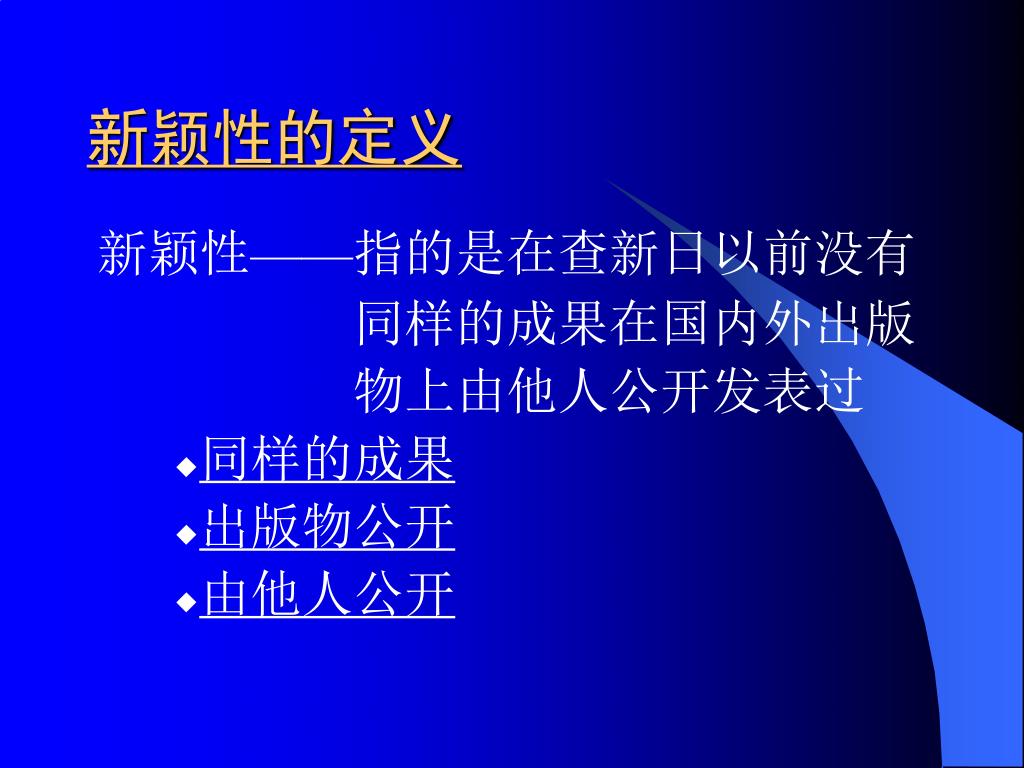 新颖性的定义

新颖性——指的是在查新日以前没有同样的成果在国内外出版物上由他人公开发表过

◆同样的成果
◆出版物公开
◆由他人公开